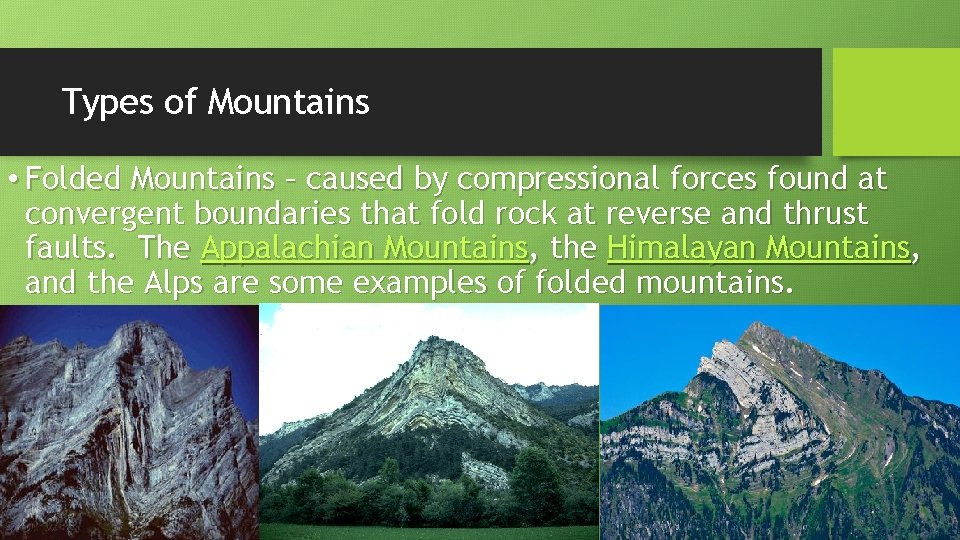 Types of Mountains

• Folded Mountains – caused by compressional forces found at convergent boundaries that fold rock at reverse and thrust faults. The Appalachian Mountains, the Himalayan Mountains, and the Alps are some examples of folded mountains.